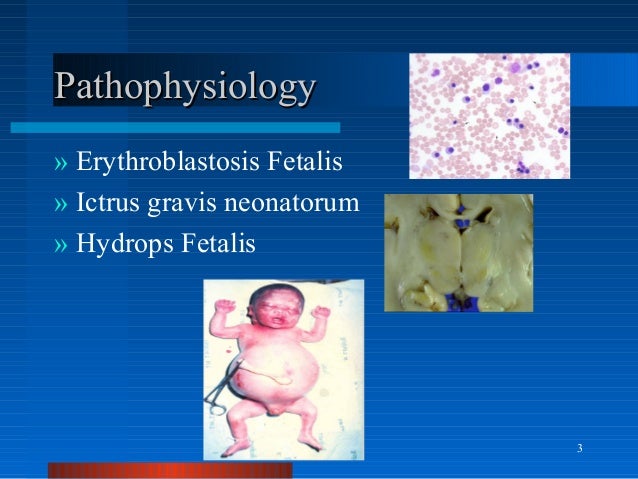 Pathophysiology

» Erythroblastosis Fetalis
» Ictrus gravis neonatorum
» Hydrops Fetalis

3